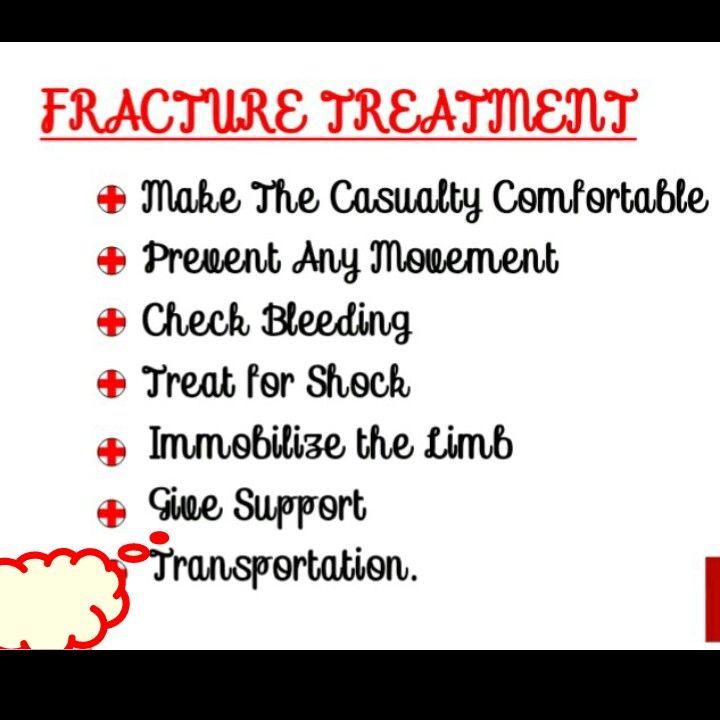 FRACTURE TREATMENT

Make The Casualty Comfortable

Prevent Any Movement

Check Bleeding

Treat for Shock

Immobilize the Limb

Give Support

Transportation.